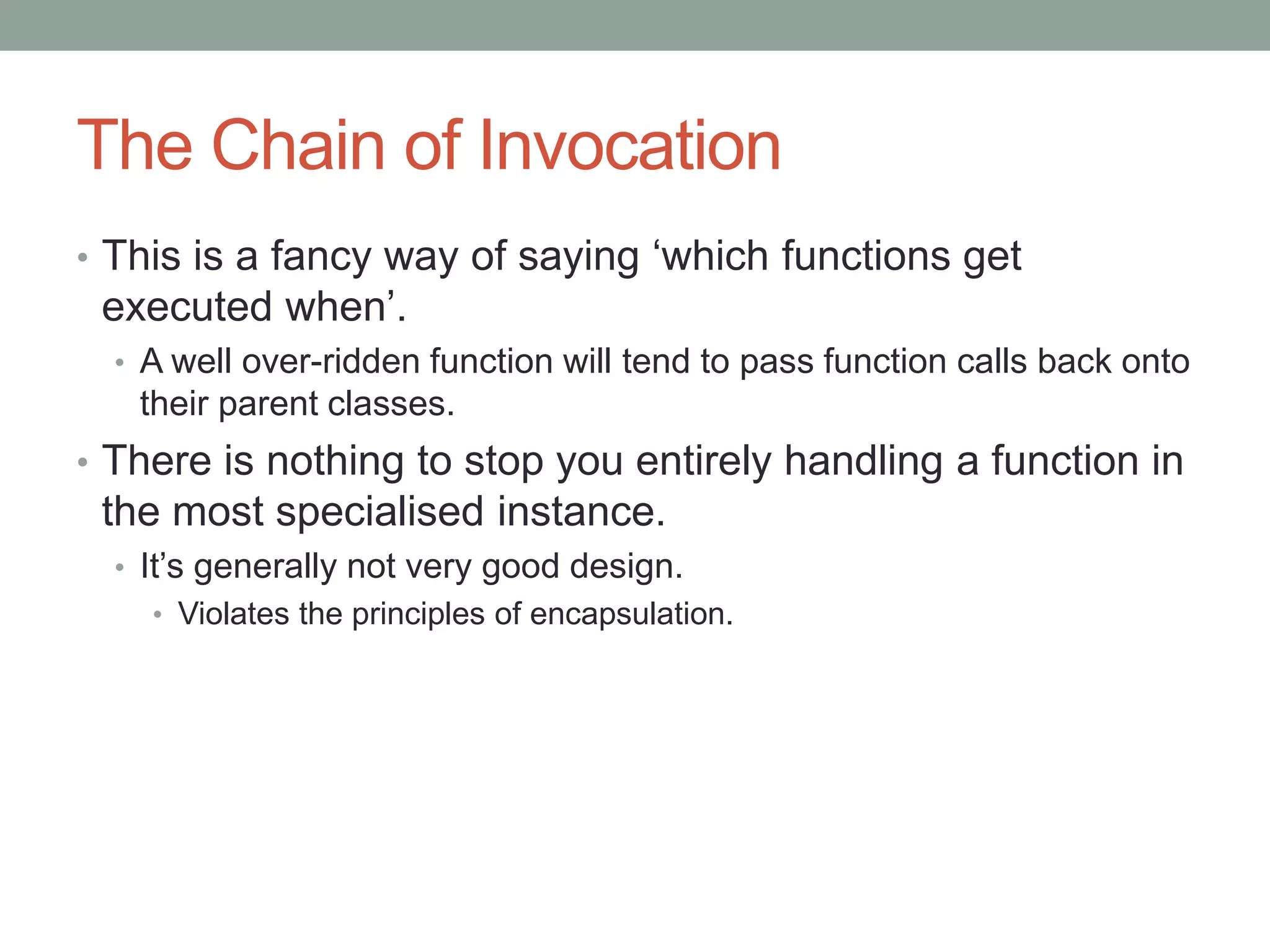 The Chain of Invocation

• This is a fancy way of saying ‘which functions get executed when’.
  • A well over-ridden function will tend to pass function calls back onto their parent classes.
• There is nothing to stop you entirely handling a function in the most specialised instance.
  • It’s generally not very good design.
    • Violates the principles of encapsulation.